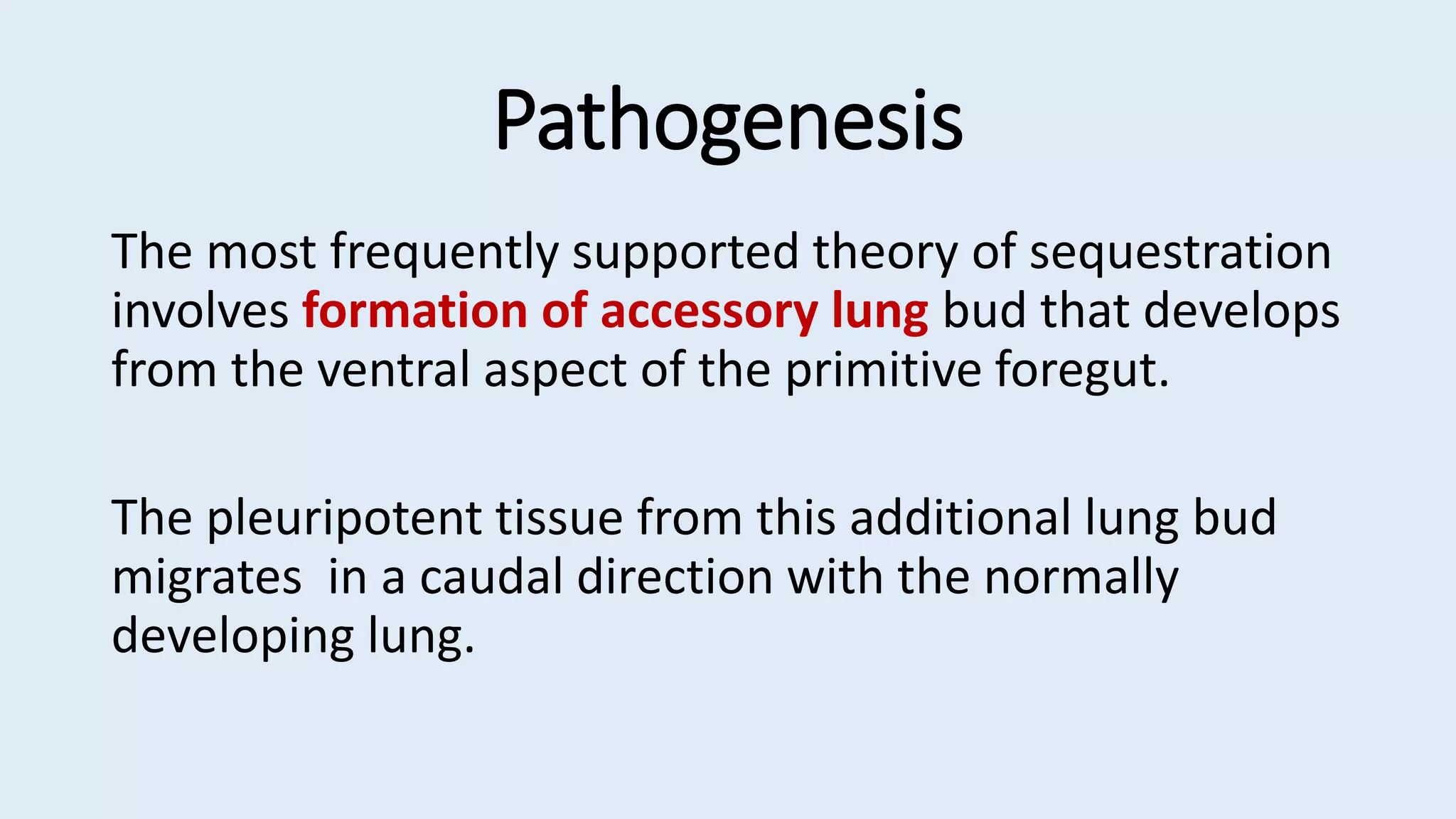 Pathogenesis

The most frequently supported theory of sequestration involves formation of accessory lung bud that develops from the ventral aspect of the primitive foregut.

The pleuripotent tissue from this additional lung bud migrates in a caudal direction with the normally developing lung.